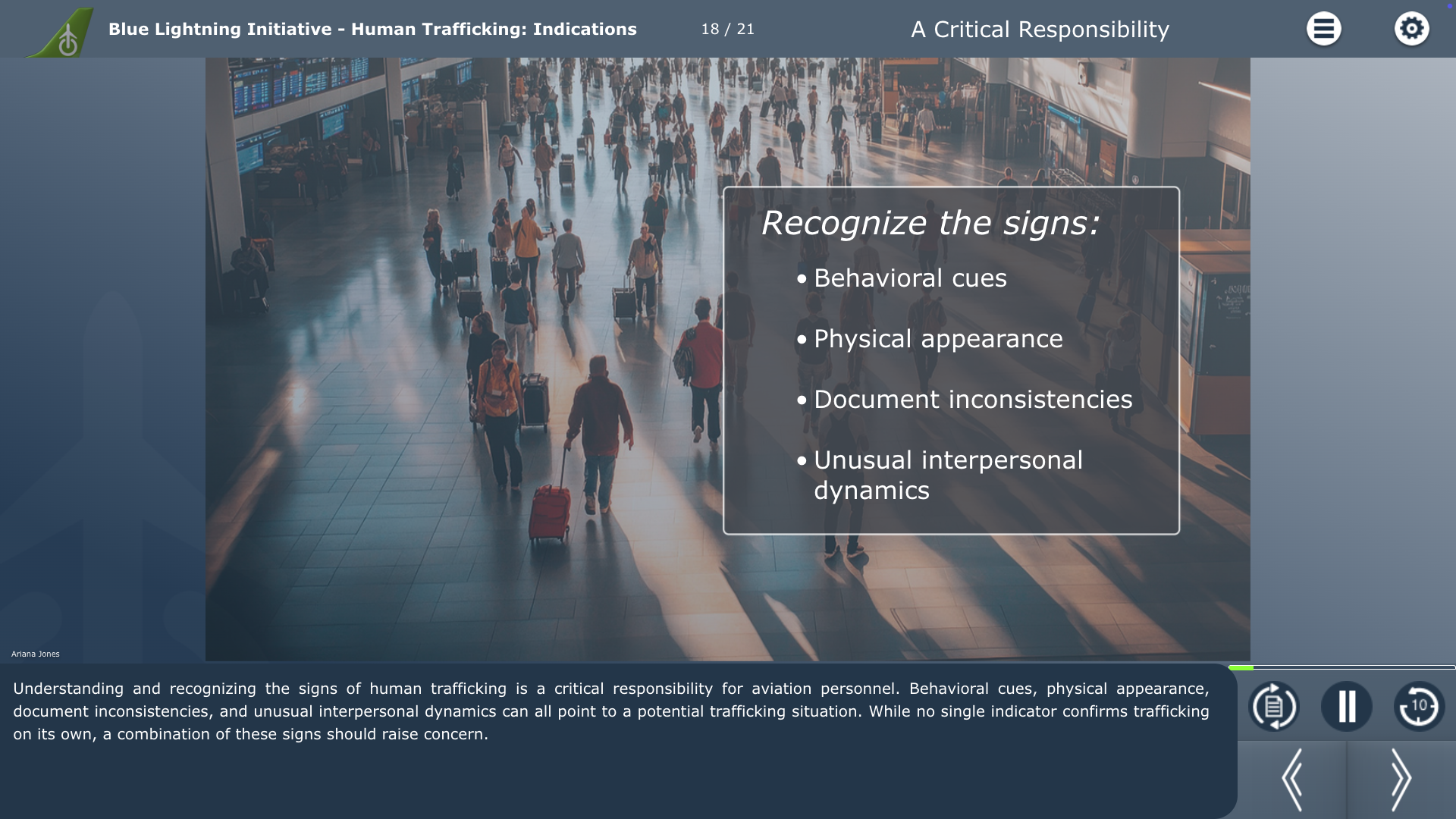 Blue Lightning Initiative - Human Trafficking: Indications

18 / 21

A Critical Responsibility

Recognize the signs:

• Behavioral cues

• Physical appearance

• Document inconsistencies

• Unusual interpersonal dynamics

Ariana Jones

Understanding and recognizing the signs of human trafficking is a critical responsibility for aviation personnel. Behavioral cues, physical appearance, document inconsistencies, and unusual interpersonal dynamics can all point to a potential trafficking situation. While no single indicator confirms trafficking on its own, a combination of these signs should raise concern.

10